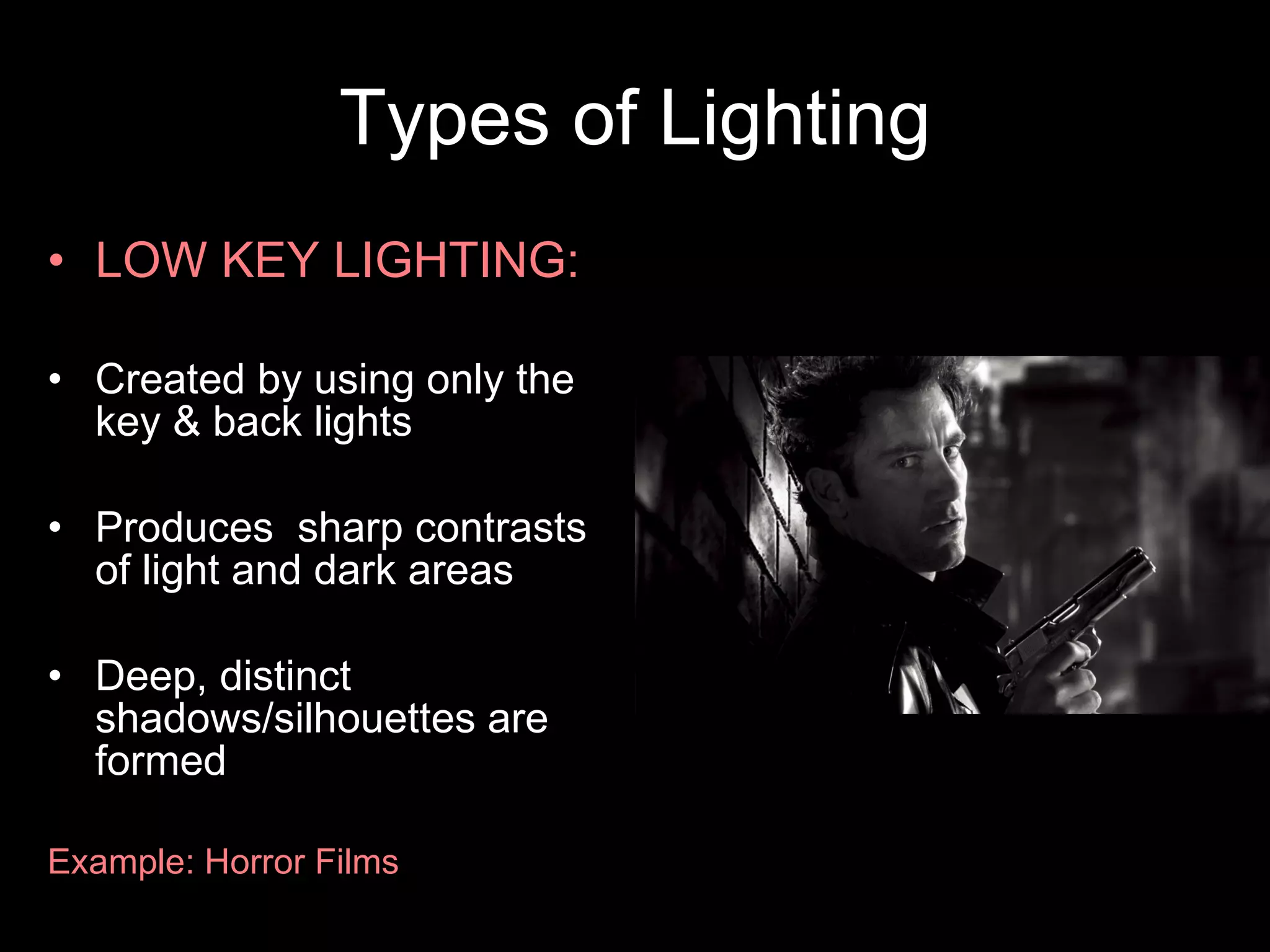 Types of Lighting

• LOW KEY LIGHTING:

• Created by using only the key & back lights

• Produces  sharp contrasts of light and dark areas

• Deep, distinct shadows/silhouettes are formed

Example: Horror Films